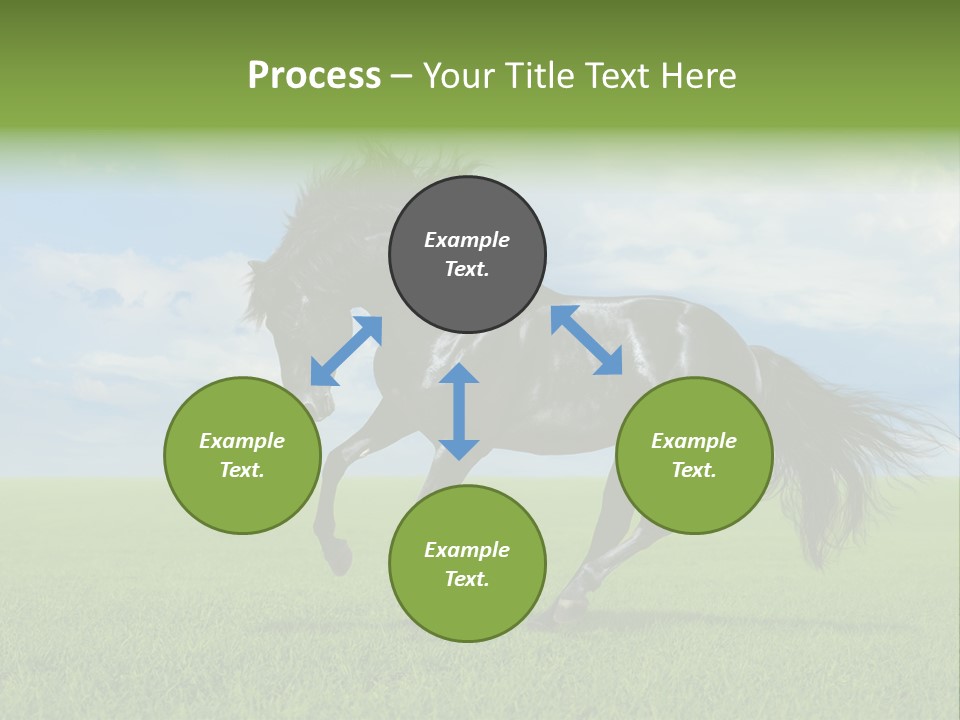 Process – Your Title Text Here

Example Text.

Example Text.

Example Text.

Example Text.